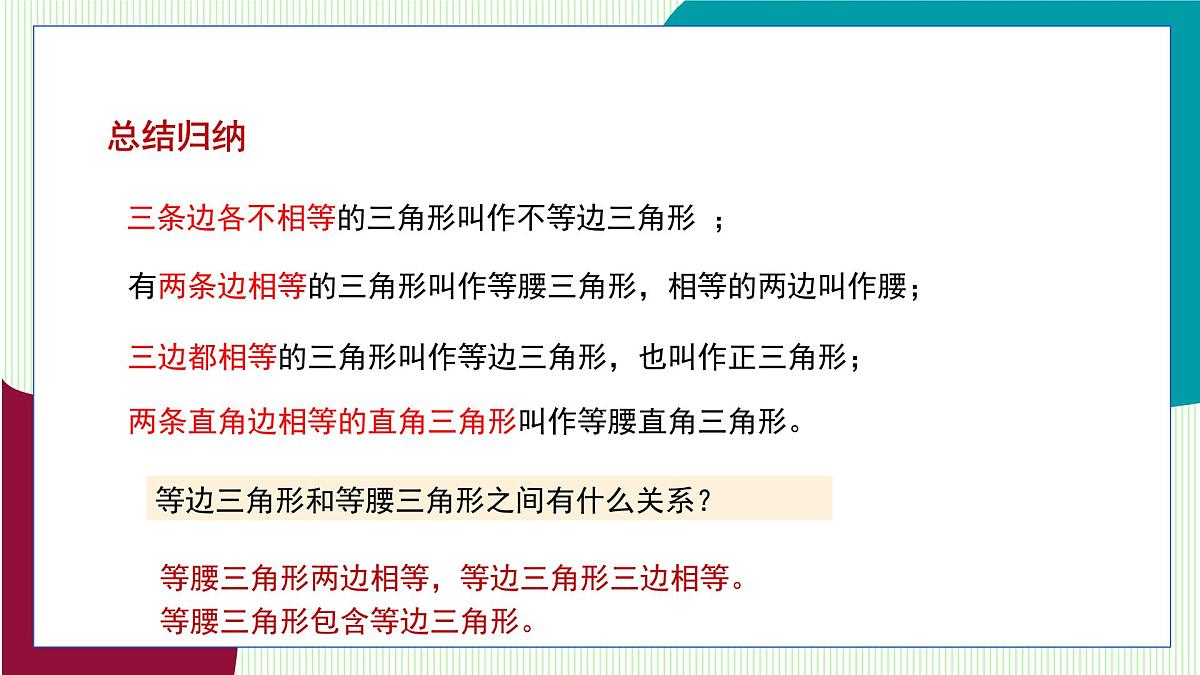 总结归纳

三条边各不相等的三角形叫作不等边三角形 ；

有两条边相等的三角形叫作等腰三角形，相等的两边叫作腰；

三边都相等的三角形叫作等边三角形，也叫作正三角形；

两条直角边相等的直角三角形叫作等腰直角三角形。

等边三角形和等腰三角形之间有什么关系？

等腰三角形两边相等，等边三角形三边相等。
等腰三角形包含等边三角形。